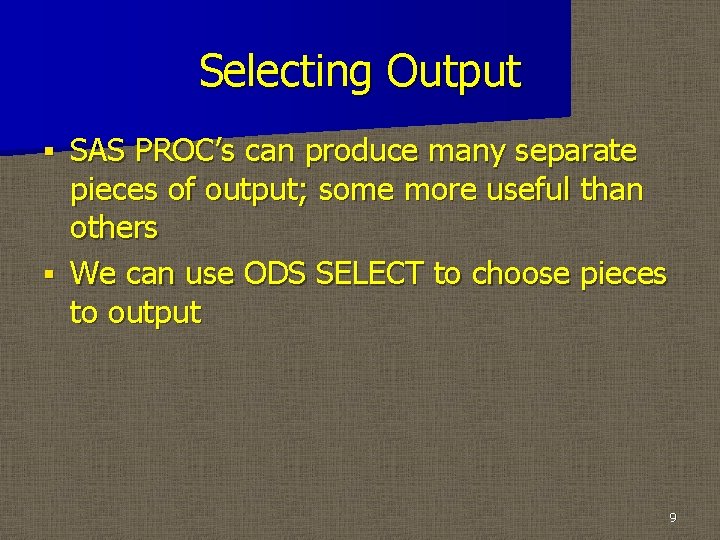 Selecting Output

▪ SAS PROC's can produce many separate pieces of output; some more useful than others

▪ We can use ODS SELECT to choose pieces to output

9